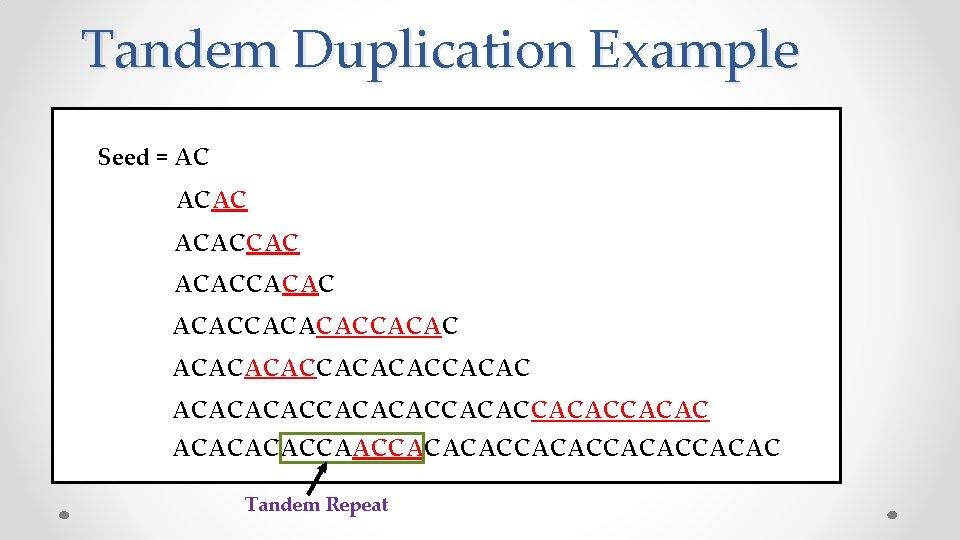 Tandem Duplication Example

Seed = AC

ACAC

ACACCAC

ACACCACAC

ACACCACACACCACAC

ACACACACCACACACCACAC

ACACACACCACACACCACACCACACCACAC

ACACACACCAACCACACACCACACCACACCACAC

Tandem Repeat